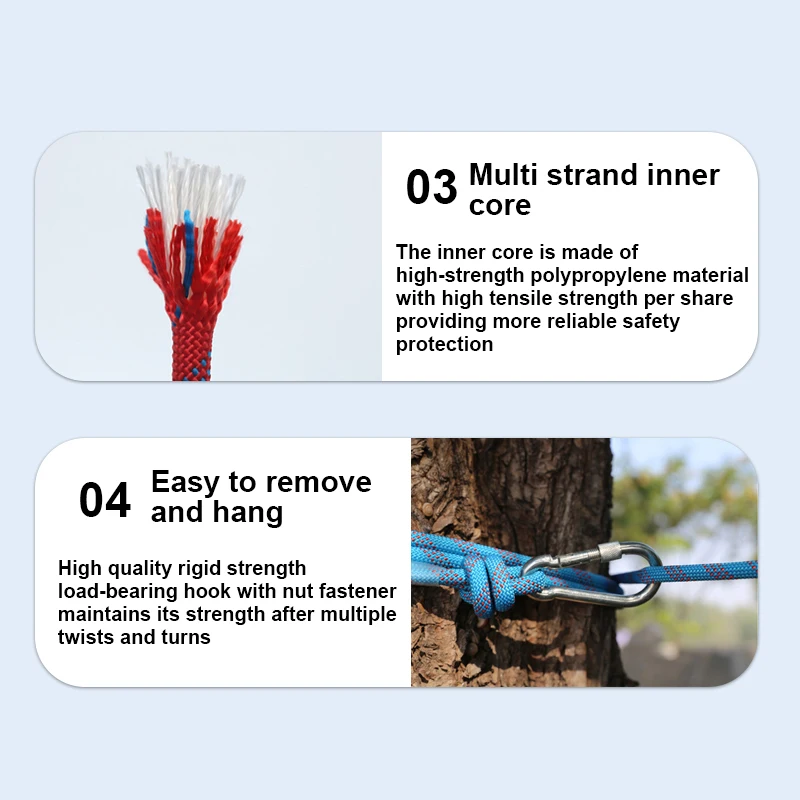 03 Multi strand inner core

The inner core is made of high-strength polypropylene material with high tensile strength per share providing more reliable safety protection

04 Easy to remove and hang

High quality rigid strength load-bearing hook with nut fastener maintains its strength after multiple twists and turns